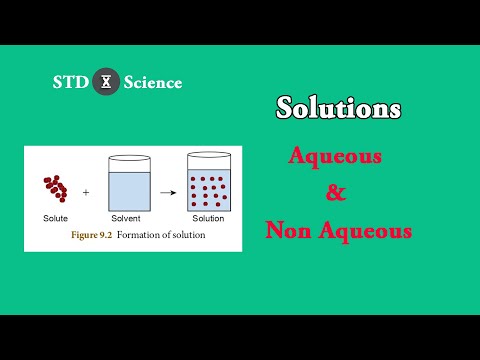 STD X Science

Solutions

Aqueous
&
Non Aqueous

Solute + Solvent → Solution

Figure 9.2 Formation of solution